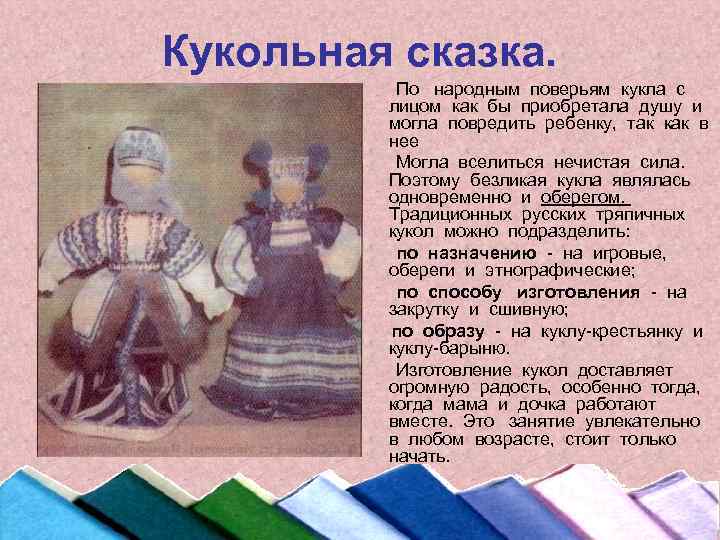 Кукольная сказка.

По народным поверьям кукла с лицом как бы приобретала душу и могла повредить ребенку, так как в нее

Могла вселиться нечистая сила. Поэтому безликая кукла являлась одновременно и оберегом. Традиционных русских тряпичных кукол можно подразделить:

по назначению - на игровые, обереги и этнографические;

по способу изготовления - на закрутку и сшивную;

по образу - на куклу-крестьянку и куклу-барыню.

Изготовление кукол доставляет огромную радость, особенно тогда, когда мама и дочка работают вместе. Это занятие увлекательно в любом возрасте, стоит только начать.